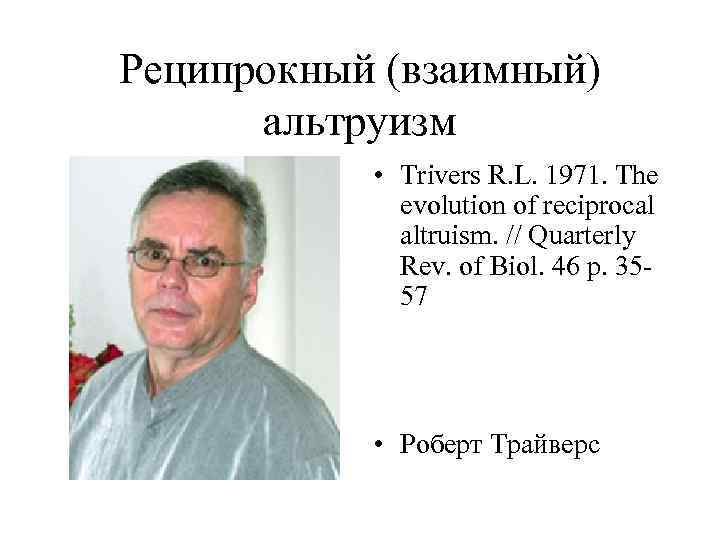 Реципрокный (взаимный) альтруизм

• Trivers R.L. 1971. The evolution of reciprocal altruism. // Quarterly Rev. of Biol. 46 p. 35-57

• Роберт Трайверс